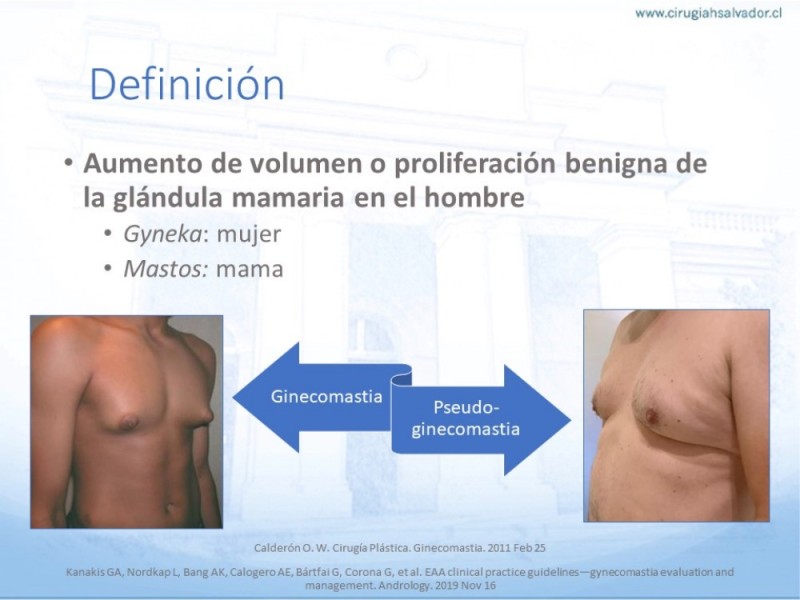 www.cirugiahsalvador.cl

Definición

• Aumento de volumen o proliferación benigna de la glándula mamaria en el hombre
  • Gyneka: mujer
  • Mastos: mama

Ginecomastia

Pseudo-ginecomastia

Calderón O. W. Cirugía Plástica. Ginecomastia. 2011 Feb 25

Kanakis GA, Nordkap L, Bang AK, Calogero AE, Bártfai G, Corona G, et al. EAA clinical practice guidelines—gynecomastia evaluation and management. Andrology. 2019 Nov 16